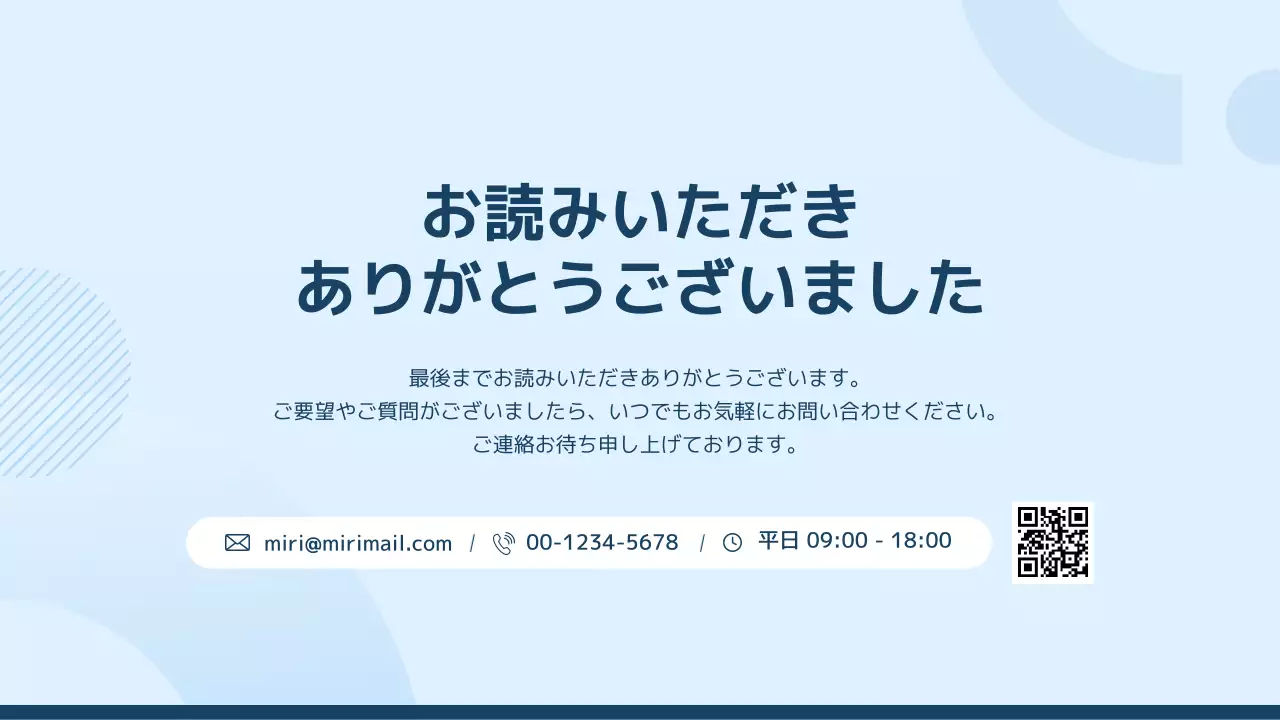 お読みいただき
ありがとうございました

最後までお読みいただきありがとうございます。
ご要望やご質問がございましたら、いつでもお気軽にお問い合わせください。
ご連絡お待ち申し上げております。

miri@mirimail.com / 00-1234-5678 / 平日 09:00 - 18:00